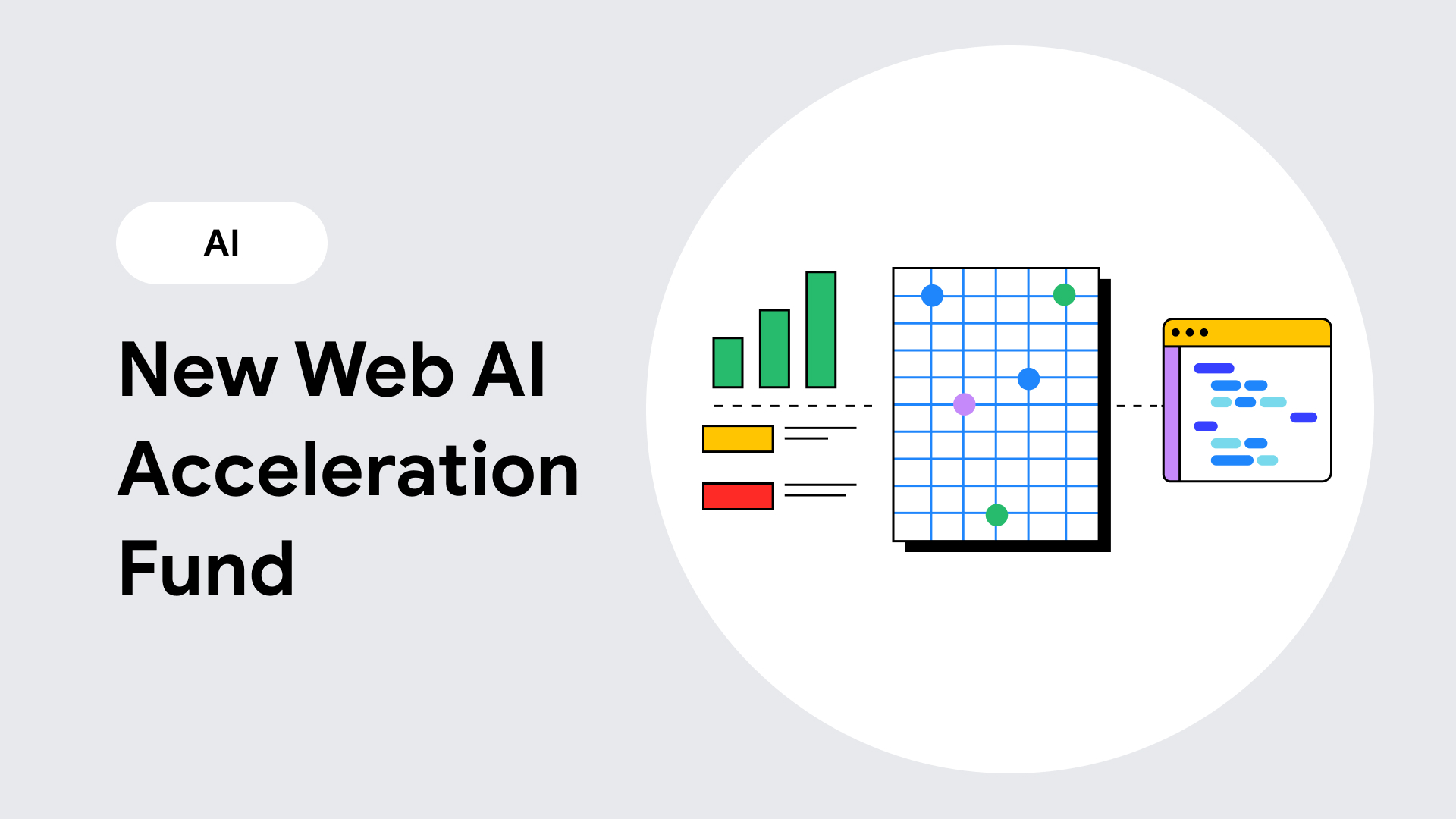 AI

New Web AI Acceleration Fund